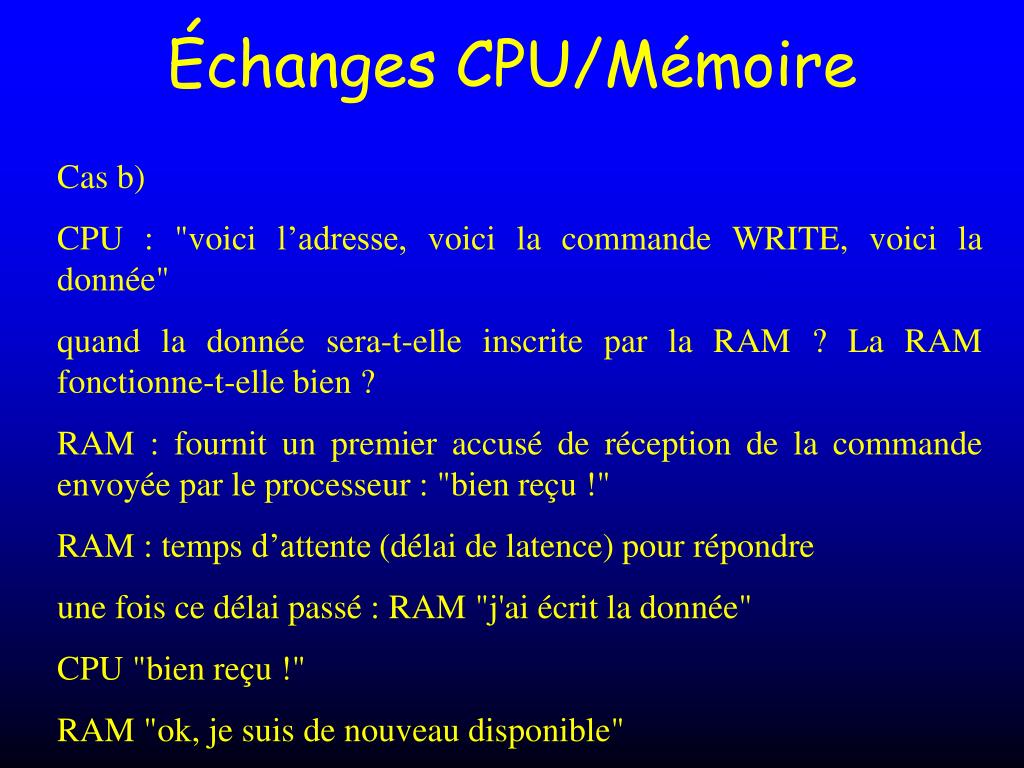 Échanges CPU/Mémoire

Cas b)

CPU : "voici l’adresse, voici la commande WRITE, voici la donnée"

quand la donnée sera-t-elle inscrite par la RAM ? La RAM fonctionne-t-elle bien ?

RAM : fournit un premier accusé de réception de la commande envoyée par le processeur : "bien reçu !"

RAM : temps d’attente (délai de latence) pour répondre

une fois ce délai passé : RAM "j'ai écrit la donnée"

CPU "bien reçu !"

RAM "ok, je suis de nouveau disponible"